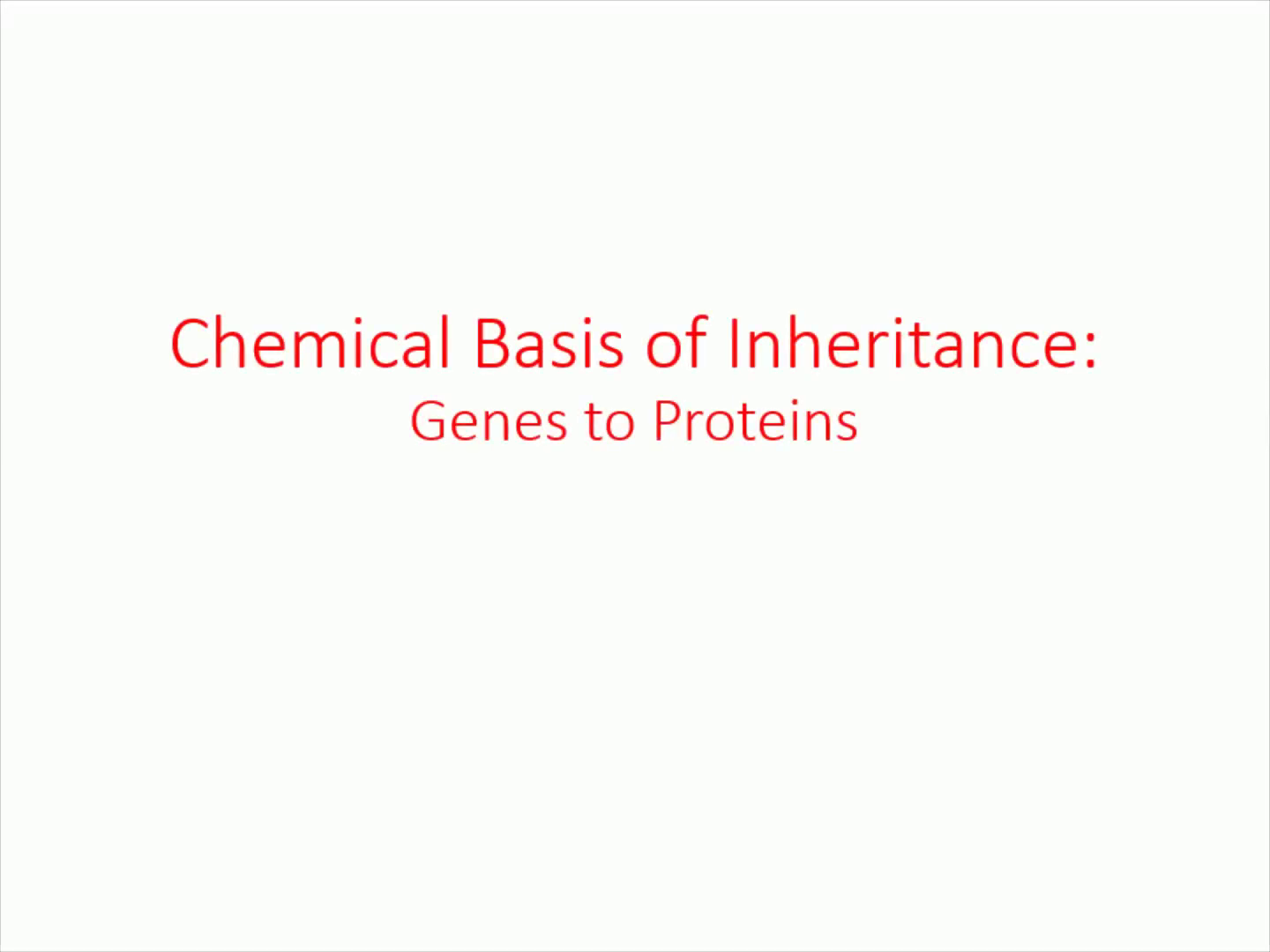 Chemical Basis of Inheritance:
Genes to Proteins